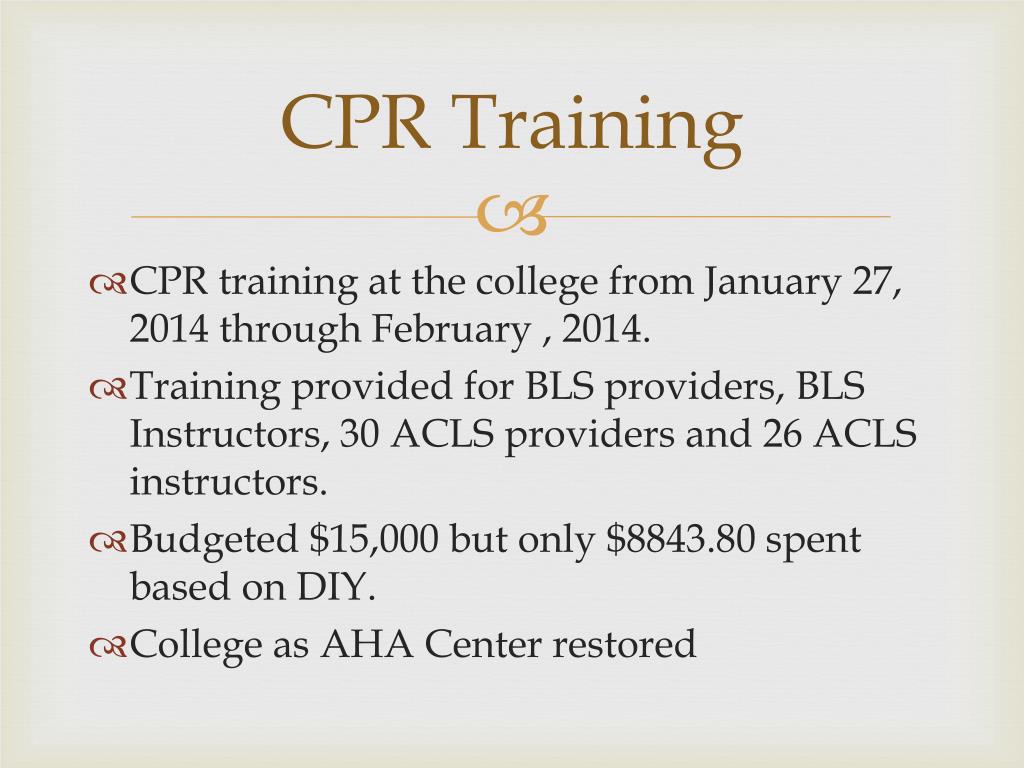 CPR Training

CPR training at the college from January 27, 2014 through February , 2014.

Training provided for BLS providers, BLS Instructors, 30 ACLS providers and 26 ACLS instructors.

Budgeted \$15,000 but only \$8843.80 spent based on DIY.

College as AHA Center restored